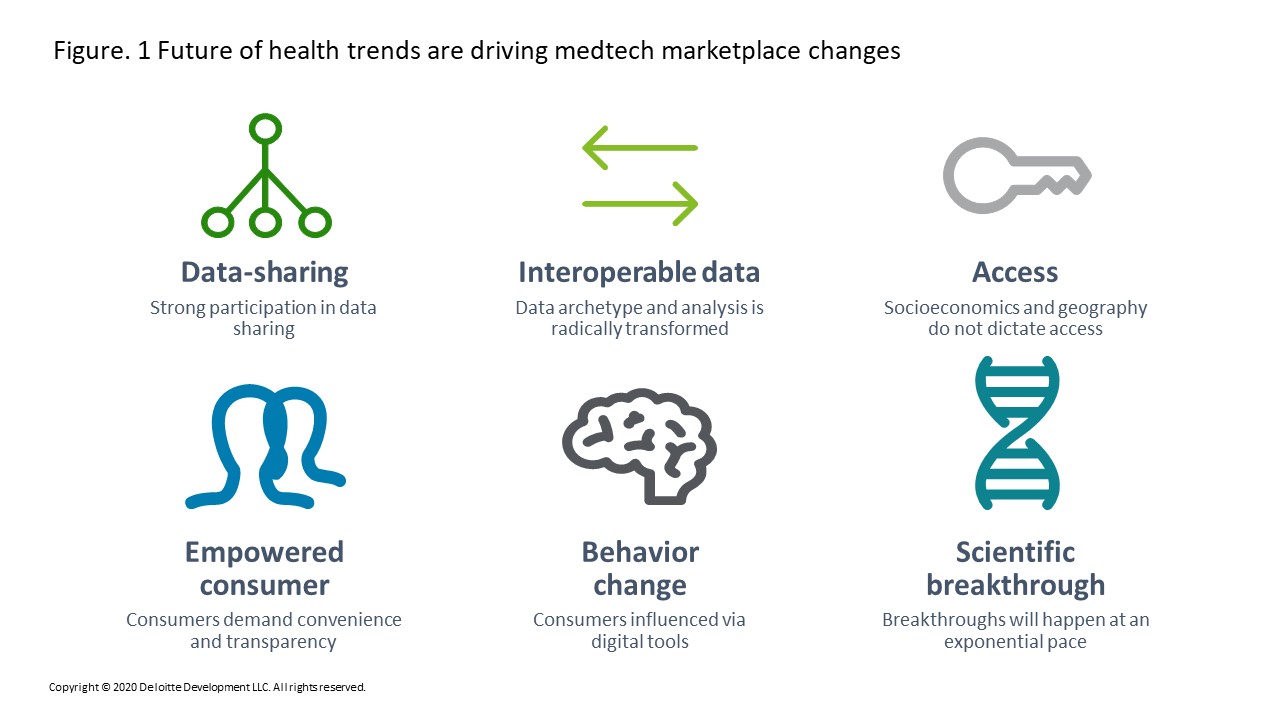 Figure. 1 Future of health trends are driving medtech marketplace changes

Data-sharing
Strong participation in data sharing

Interoperable data
Data archetype and analysis is radically transformed

Access
Socioeconomics and geography do not dictate access

Empowered consumer
Consumers demand convenience and transparency

Behavior change
Consumers influenced via digital tools

Scientific breakthrough
Breakthroughs will happen at an exponential pace

Copyright © 2020 Deloitte Development LLC. All rights reserved.